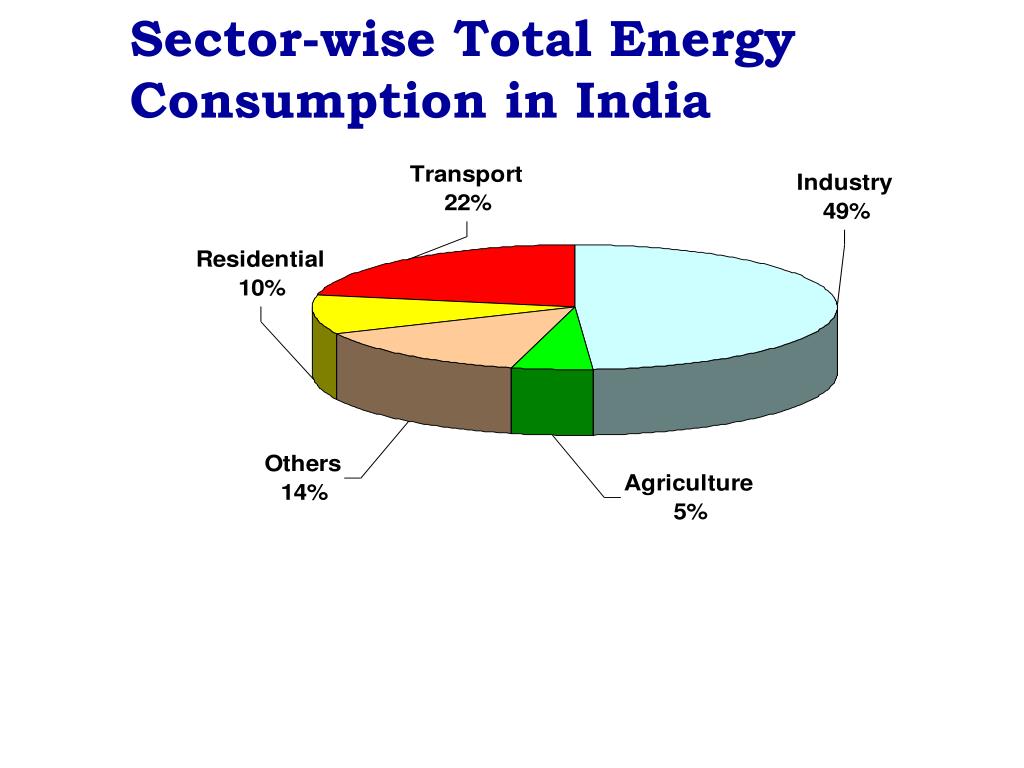 Sector-wise Total Energy Consumption in India

Transport
22%

Industry
49%

Residential
10%

Others
14%

Agriculture
5%